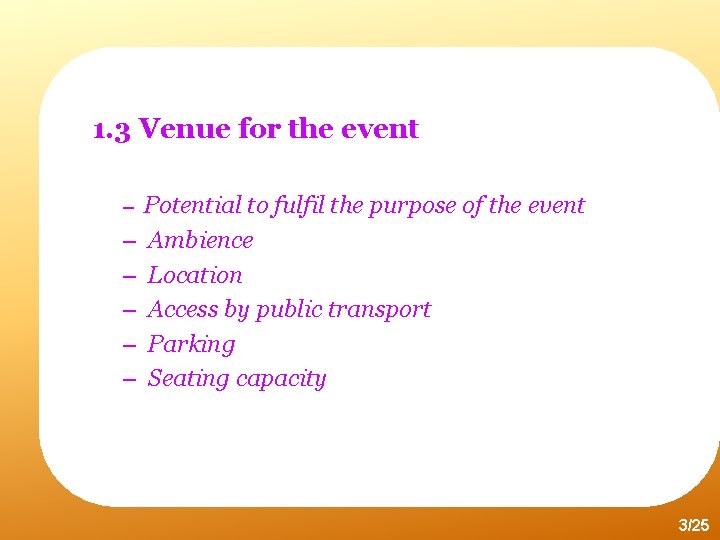 1.3 Venue for the event

– Potential to fulfil the purpose of the event
– Ambience
– Location
– Access by public transport
– Parking
– Seating capacity

3/25